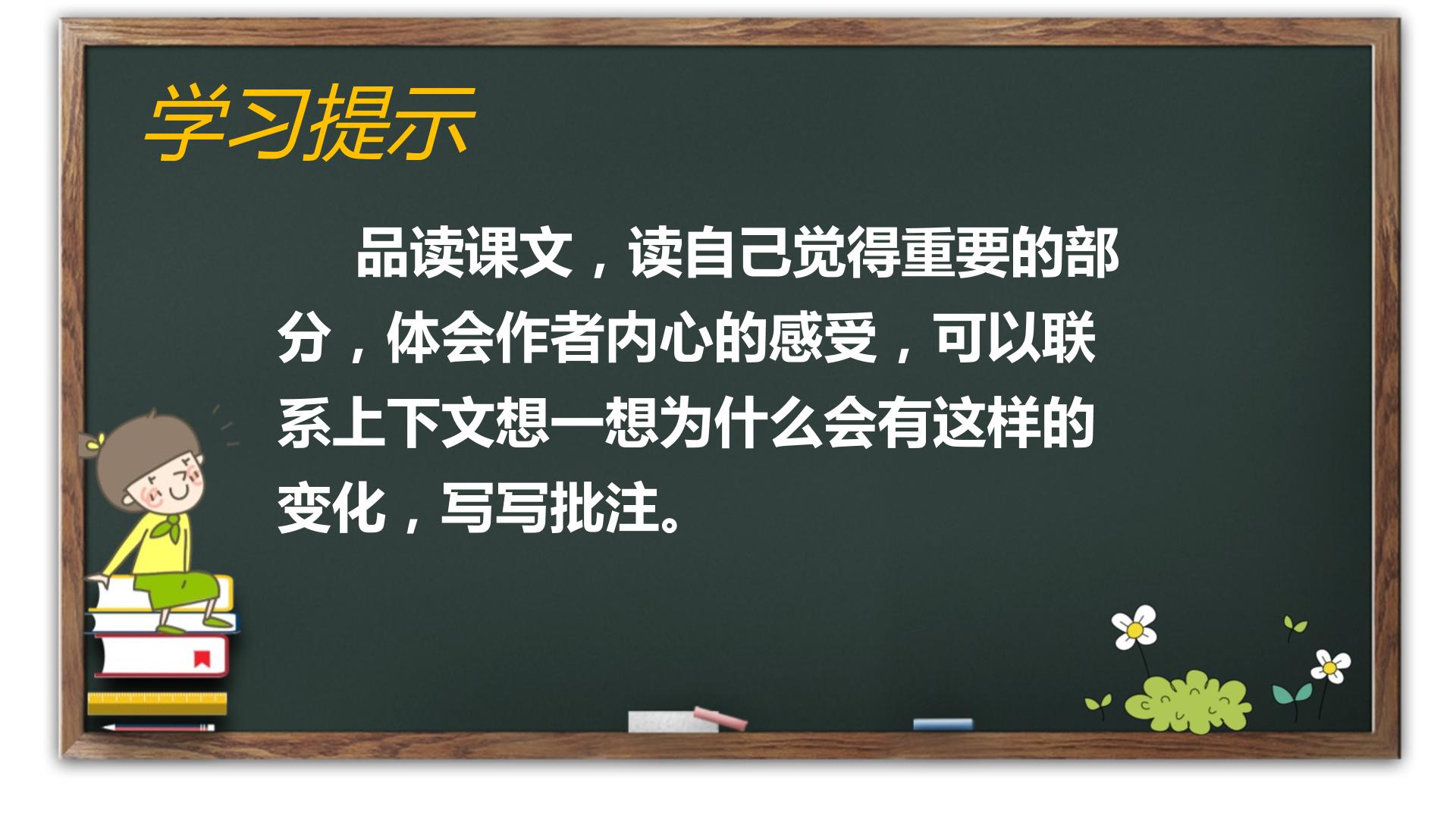 学习提示

品读课文，读自己觉得重要的部分，体会作者内心的感受，可以联系上下文想一想为什么会有这样的变化，写写批注。